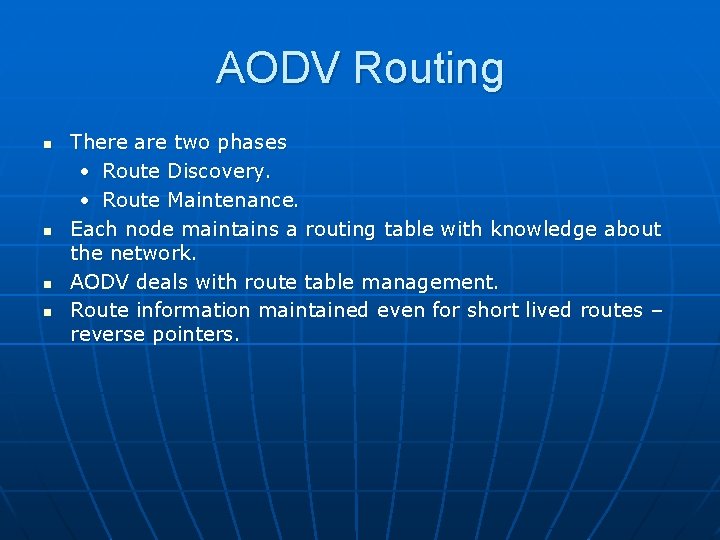 AODV Routing

- There are two phases
  - Route Discovery.
  - Route Maintenance.
- Each node maintains a routing table with knowledge about the network.
- AODV deals with route table management.
- Route information maintained even for short lived routes – reverse pointers.